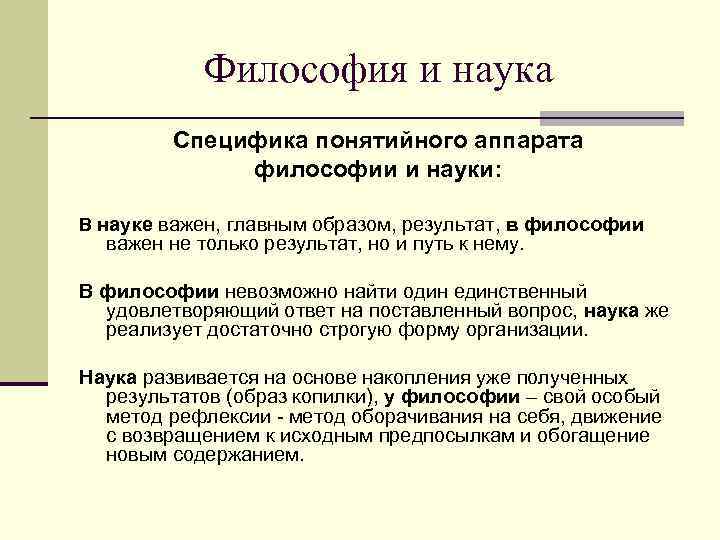 Философия и наука

Специфика понятийного аппарата философии и науки:

В науке важен, главным образом, результат, в философии важен не только результат, но и путь к нему.

В философии невозможно найти один единственный удовлетворяющий ответ на поставленный вопрос, наука же реализует достаточно строгую форму организации.

Наука развивается на основе накопления уже полученных результатов (образ копилки), у философии – свой особый метод рефлексии - метод оборачивания на себя, движение с возвращением к исходным предпосылкам и обогащение новым содержанием.